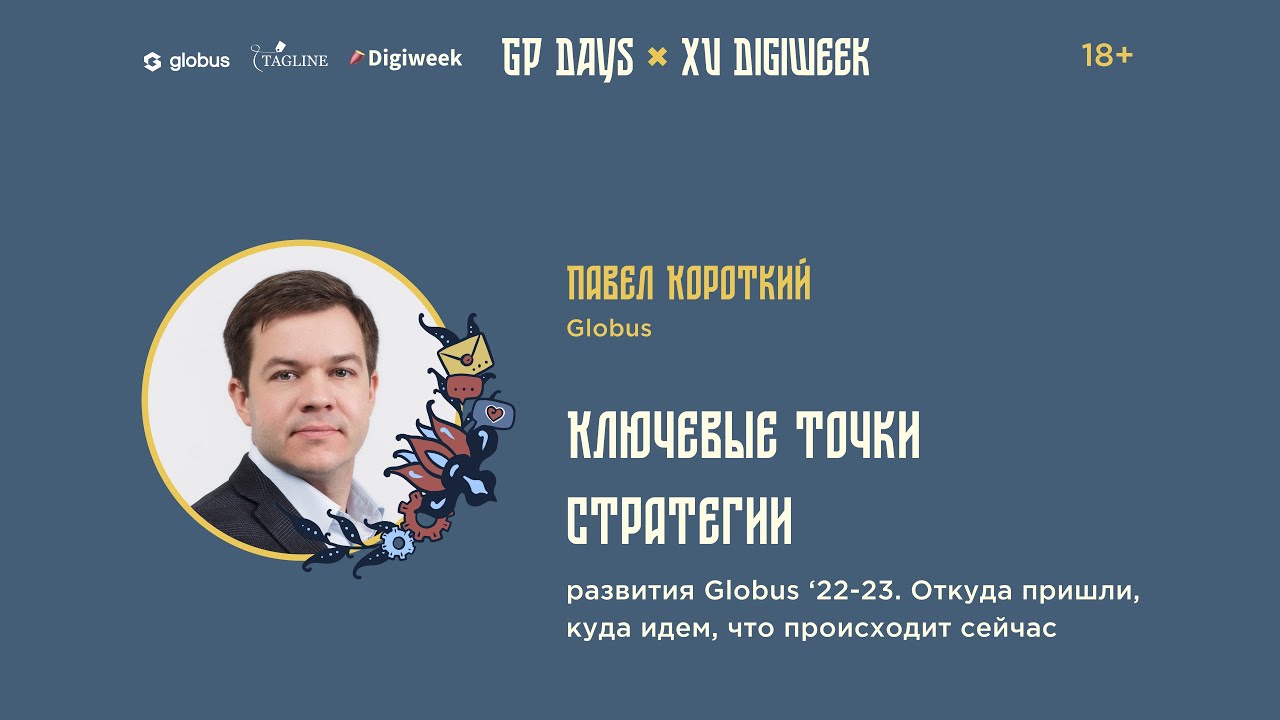 globus TAGLINE Digiweek GP DAYS × XV DIGIWEEK 18+

ПАВЕЛ КОРОТКИЙ
Globus

КЛЮЧЕВЫЕ ТОЧКИ СТРАТЕГИИ

развития Globus ‘22-23. Откуда пришли, куда идем, что происходит сейчас